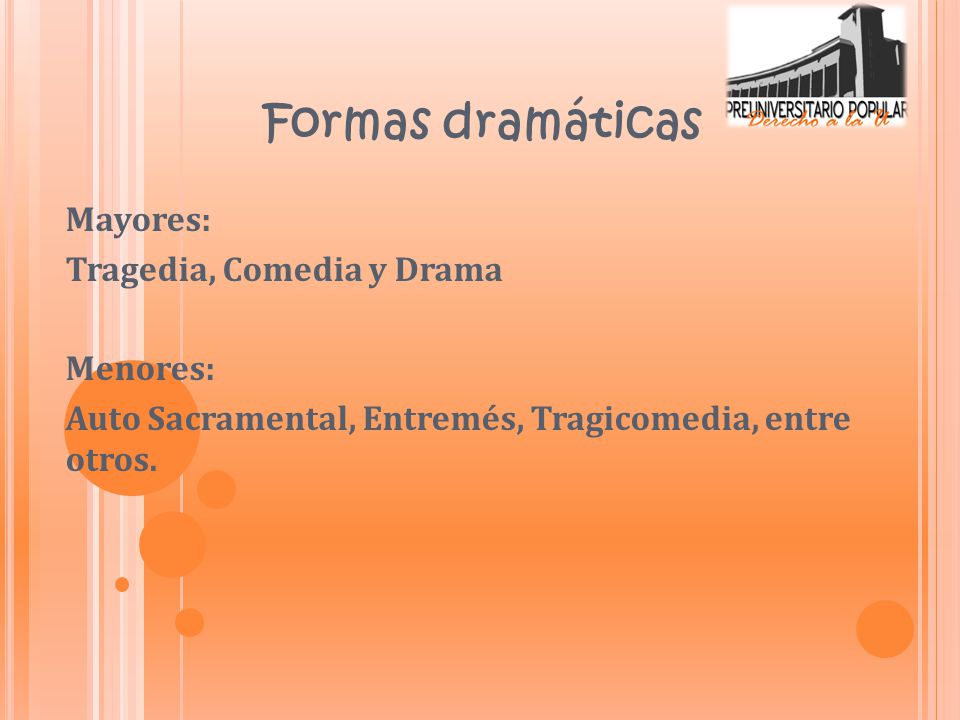 PREUNIVERSITARIO POPULAR
Derecho a la U

Formas dramáticas

Mayores:
Tragedia, Comedia y Drama

Menores:
Auto Sacramental, Entremés, Tragicomedia, entre otros.